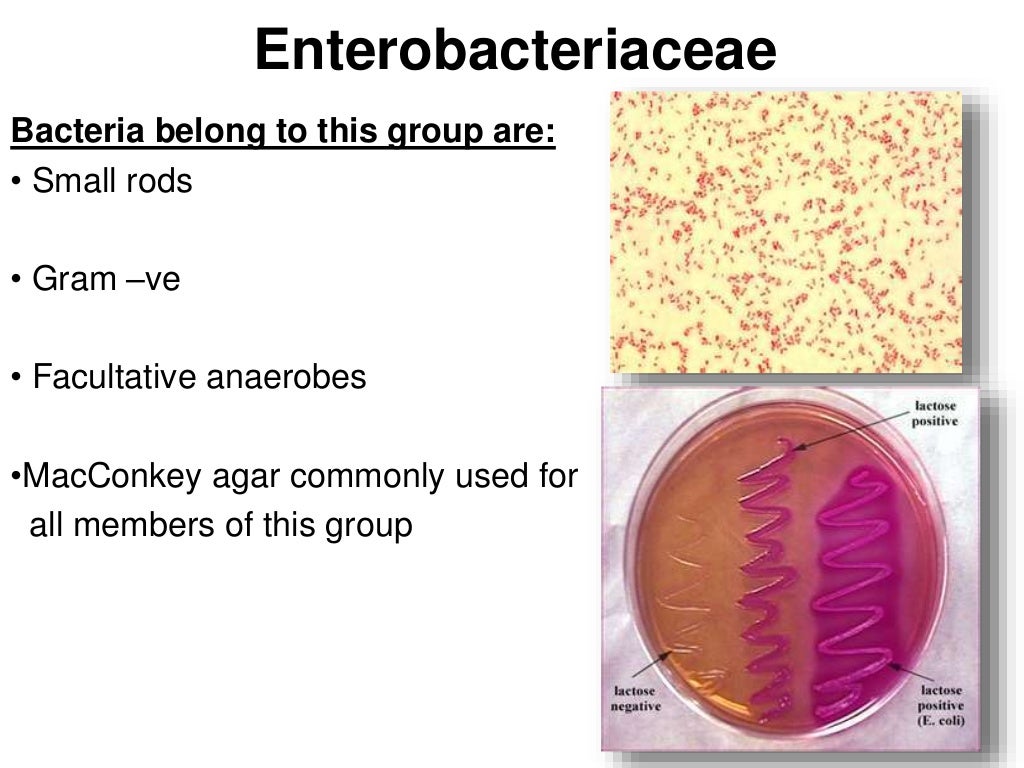 Enterobacteriaceae

Bacteria belong to this group are:

• Small rods

• Gram –ve

• Facultative anaerobes

•MacConkey agar commonly used for all members of this group

lactose positive

lactose negative

lactose positive (E. coli)